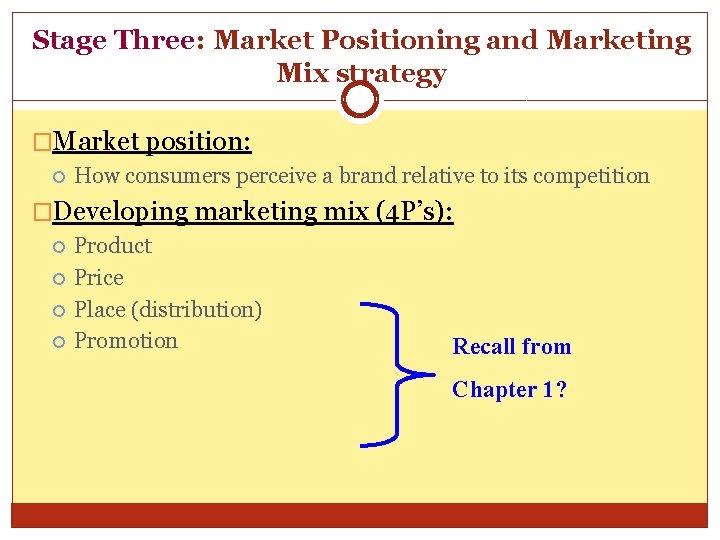 Stage Three: Market Positioning and Marketing Mix strategy

Market position:

How consumers perceive a brand relative to its competition

Developing marketing mix (4P's):

Product

Price

Place (distribution)

Promotion

Recall from Chapter 1?